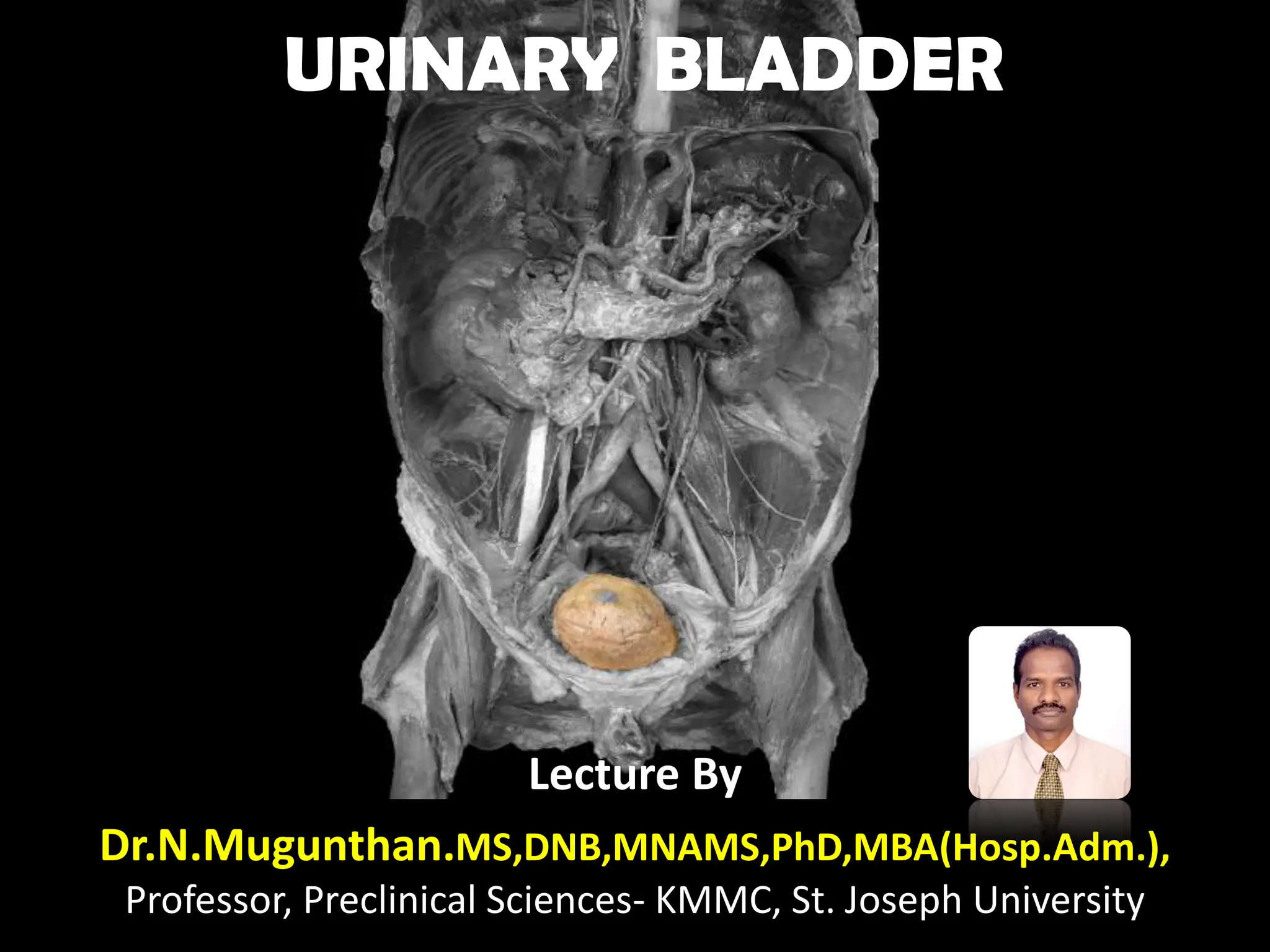 URINARY BLADDER

Lecture By

Dr.N.Mugunthan.MS,DNB,MNAMS,PhD,MBA(Hosp.Adm.),

Professor, Preclinical Sciences- KMMC, St. Joseph University